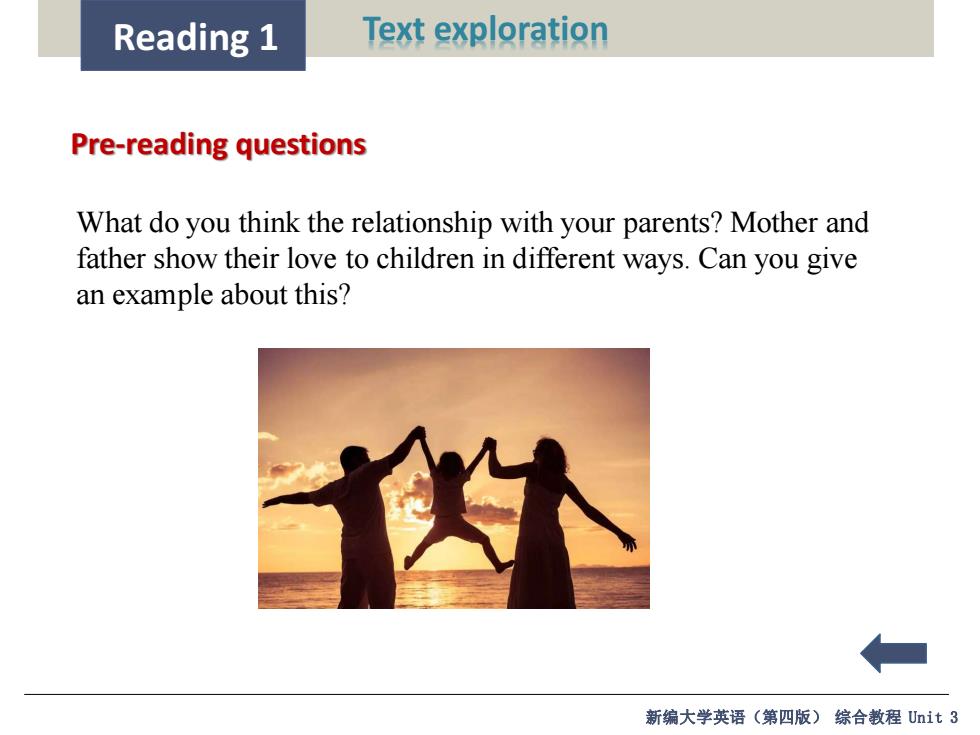 Reading 1

Text exploration

Pre-reading questions

What do you think the relationship with your parents? Mother and father show their love to children in different ways. Can you give an example about this?

新编大学英语（第四版） 综合教程 Unit 3